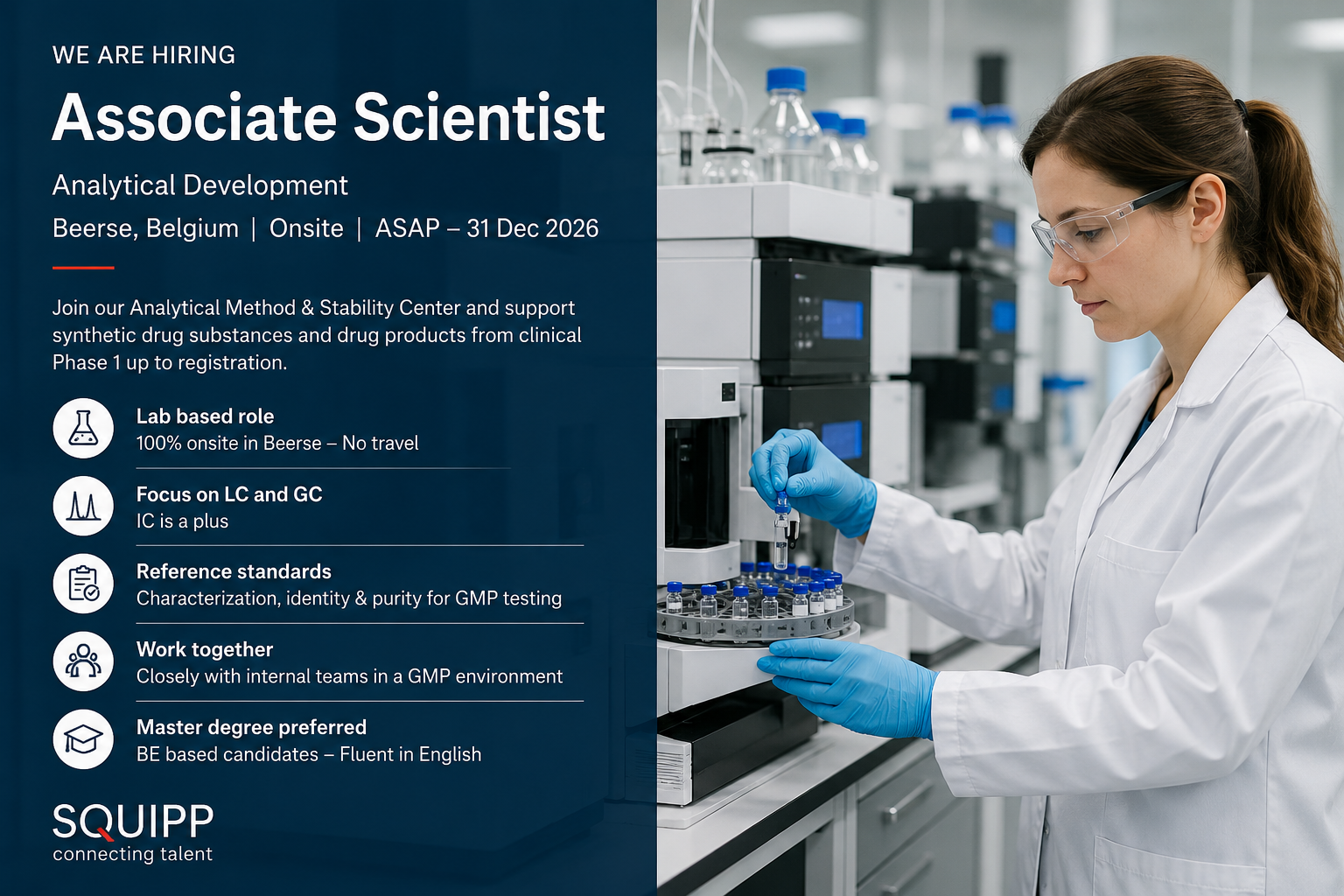 WE ARE HIRING

Associate Scientist

Analytical Development

Beerse, Belgium | Onsite | ASAP – 31 Dec 2026

Join our Analytical Method & Stability Center and support synthetic drug substances and drug products from clinical Phase 1 up to registration.

Lab based role
100% onsite in Beerse – No travel

Focus on LC and GC
IC is a plus

Reference standards
Characterization, identity & purity for GMP testing

Work together
Closely with internal teams in a GMP environment

Master degree preferred
BE based candidates – Fluent in English

SQUIPP
connecting talent